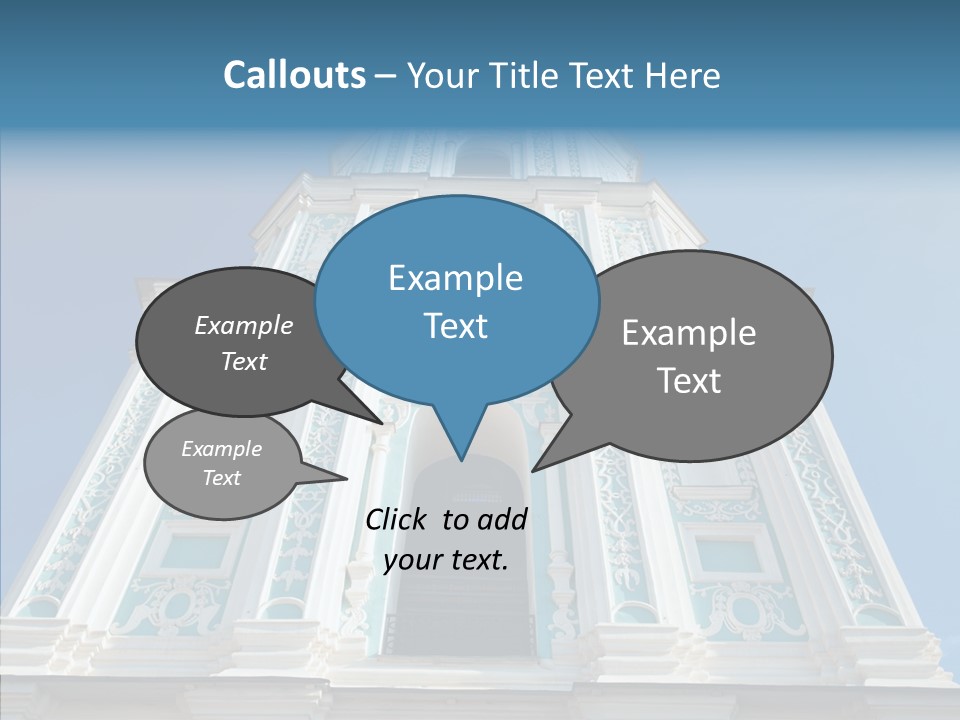 Callouts – Your Title Text Here

Example Text

Example Text

Example Text

Example Text

Click to add your text.